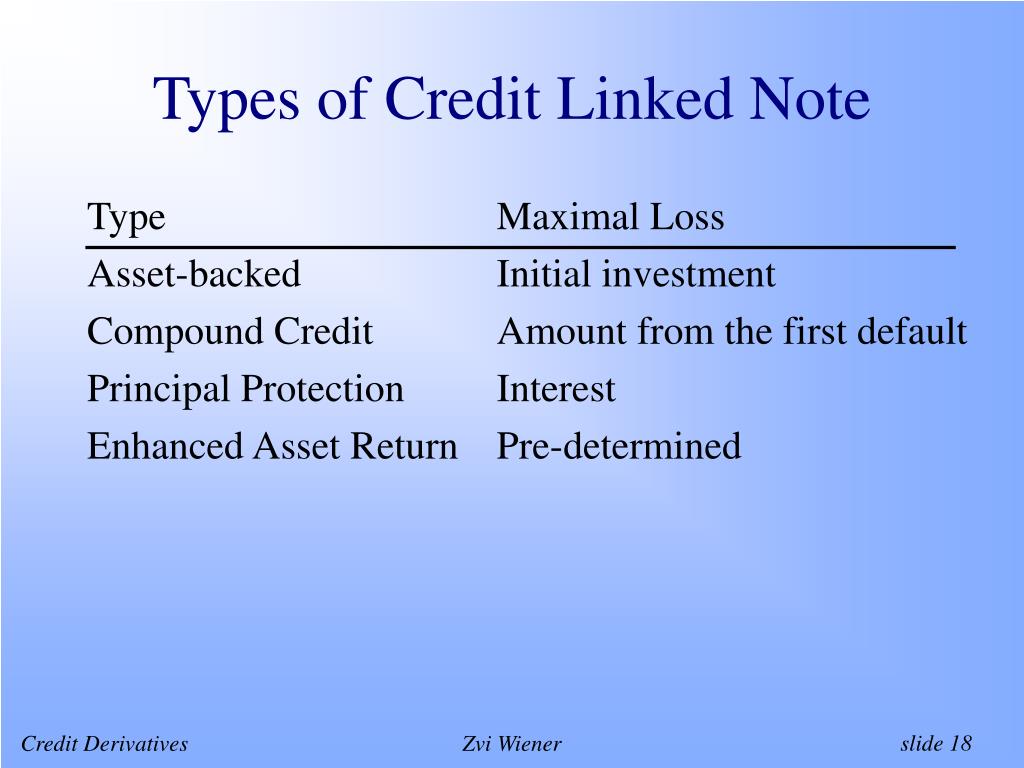 Types of Credit Linked Note

| Type | Maximal Loss |
|---|---|
| Asset-backed | Initial investment |
| Compound Credit | Amount from the first default |
| Principal Protection | Interest |
| Enhanced Asset Return | Pre-determined |

Credit Derivatives    Zvi Wiener    slide 18